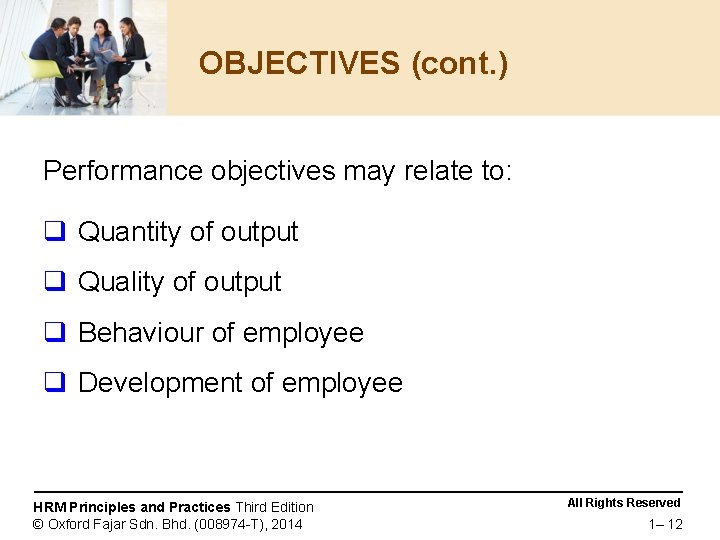 OBJECTIVES (cont.)

Performance objectives may relate to:

❑ Quantity of output

❑ Quality of output

❑ Behaviour of employee

❑ Development of employee

HRM Principles and Practices Third Edition
© Oxford Fajar Sdn. Bhd. (008974-T), 2014

All Rights Reserved
1– 12